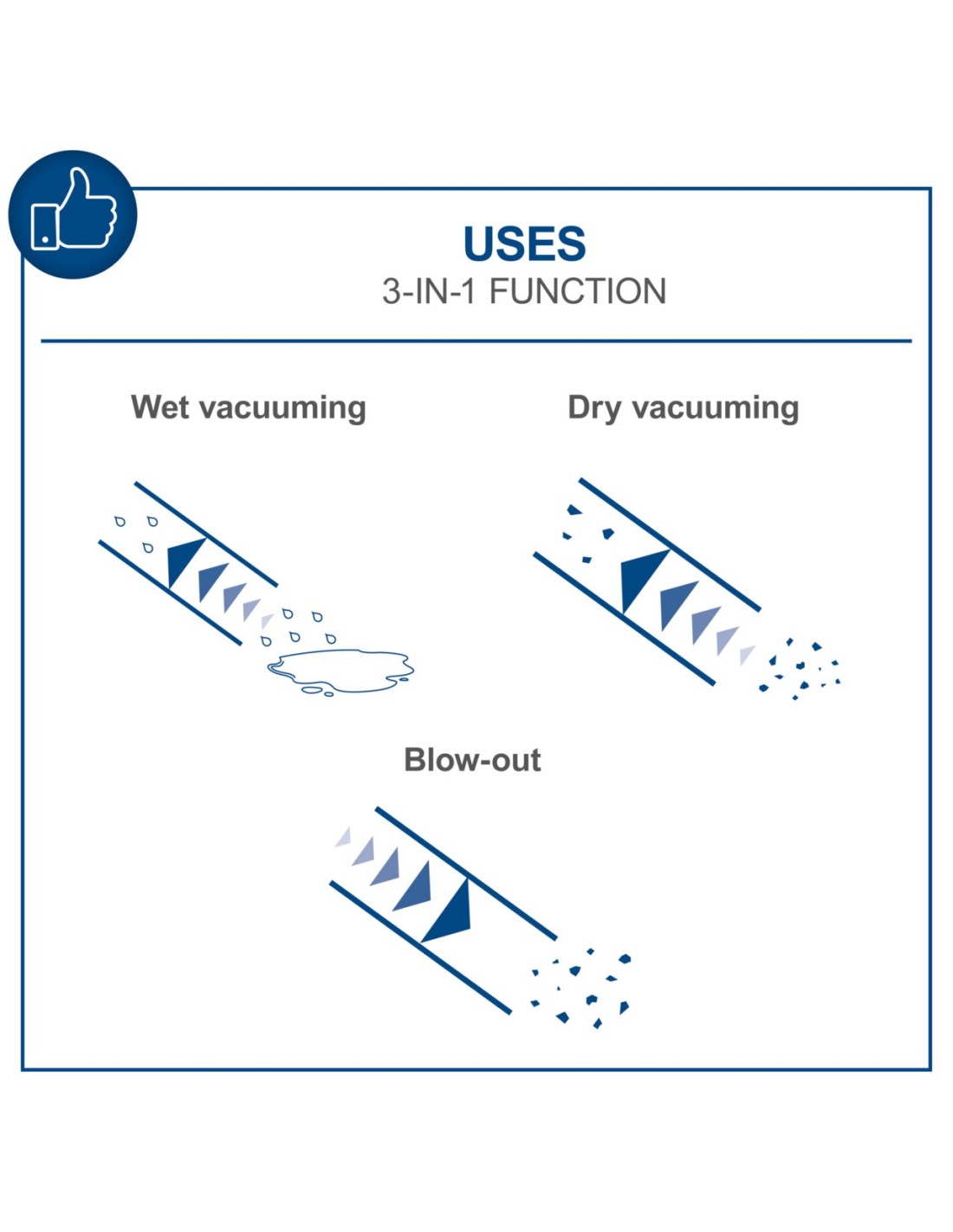 USES
3-IN-1 FUNCTION

Wet vacuuming

Dry vacuuming

Blow-out